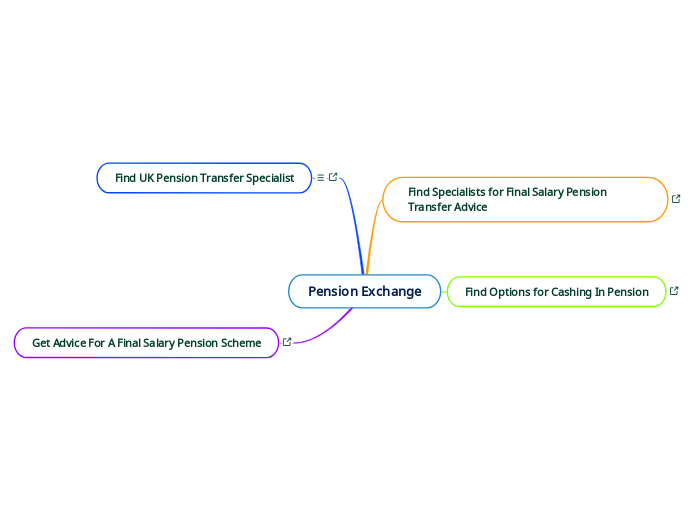 Find UK Pension Transfer Specialist

Find Specialists for Final Salary Pension Transfer Advice

Pension Exchange

Find Options for Cashing In Pension

Get Advice For A Final Salary Pension Scheme